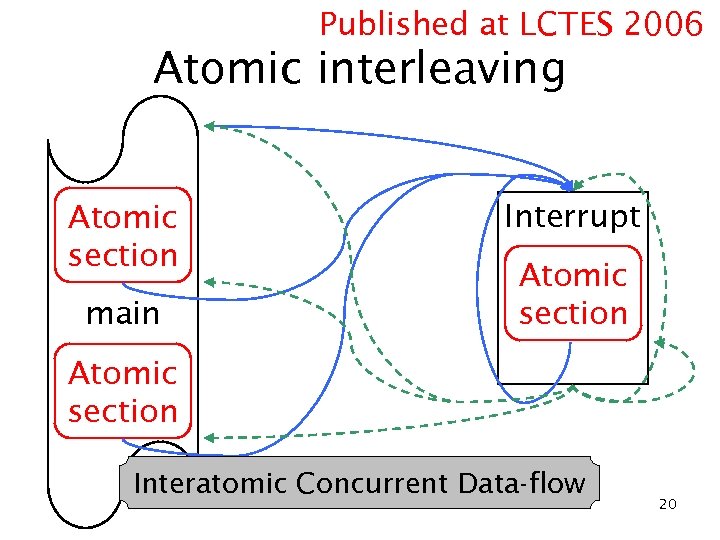 Published at LCTES 2006

Atomic interleaving

Atomic section

main

Atomic section

Interrupt

Atomic section

Interatomic Concurrent Data-flow

20